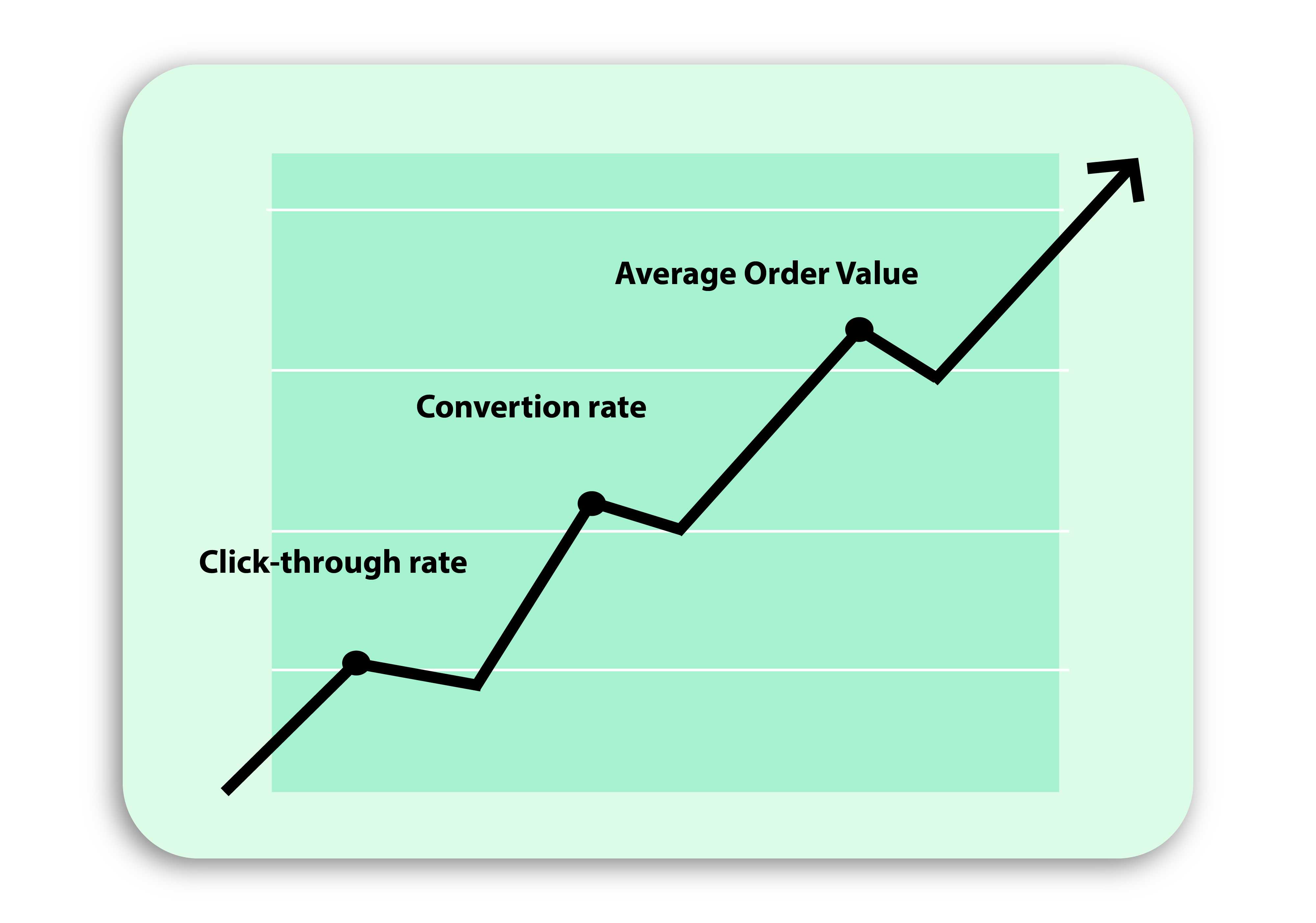 Average Order Value

Convertion rate

Click-through rate